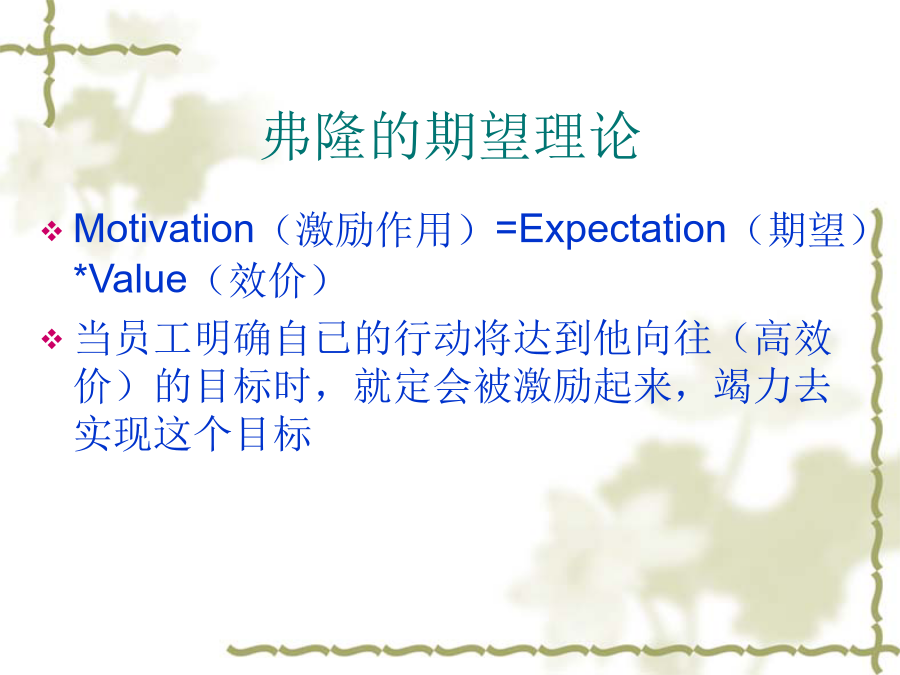 弗隆的期望理论

❖ Motivation（激励作用）=Expectation（期望）*Value（效价）

❖ 当员工明确自己的行动将达到他向往（高效价）的目标时，就定会被激励起来，竭力去实现这个目标